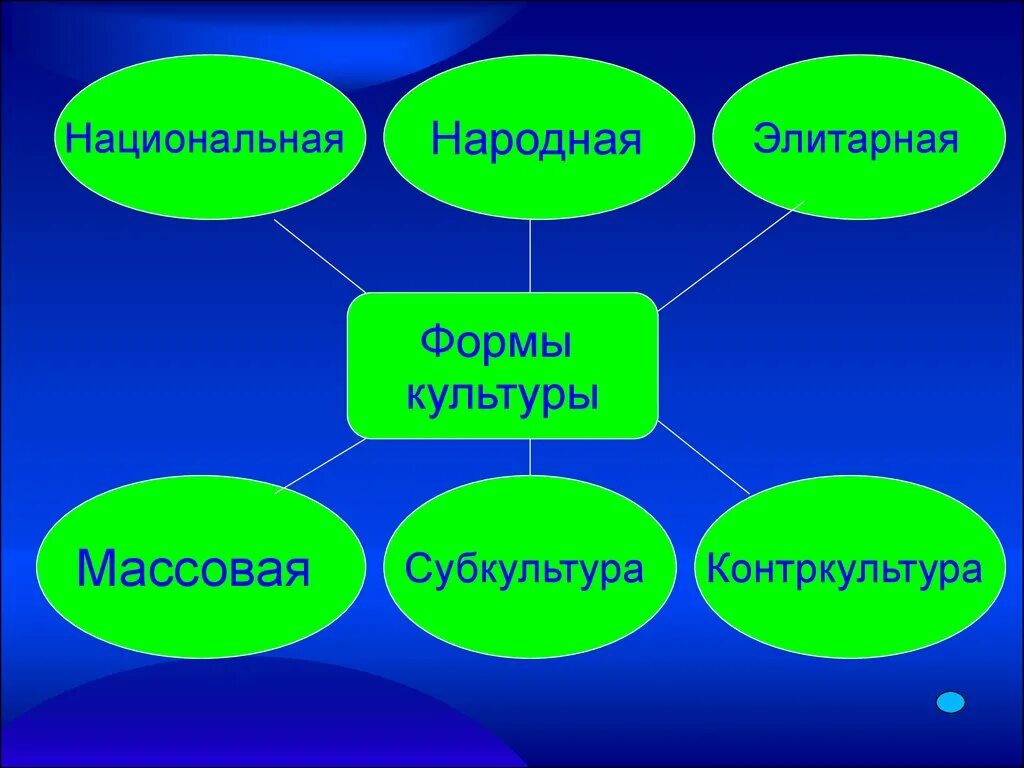 Национальная

Народная

Элитарная

Формы культуры

Массовая

Субкультура

Контркультура